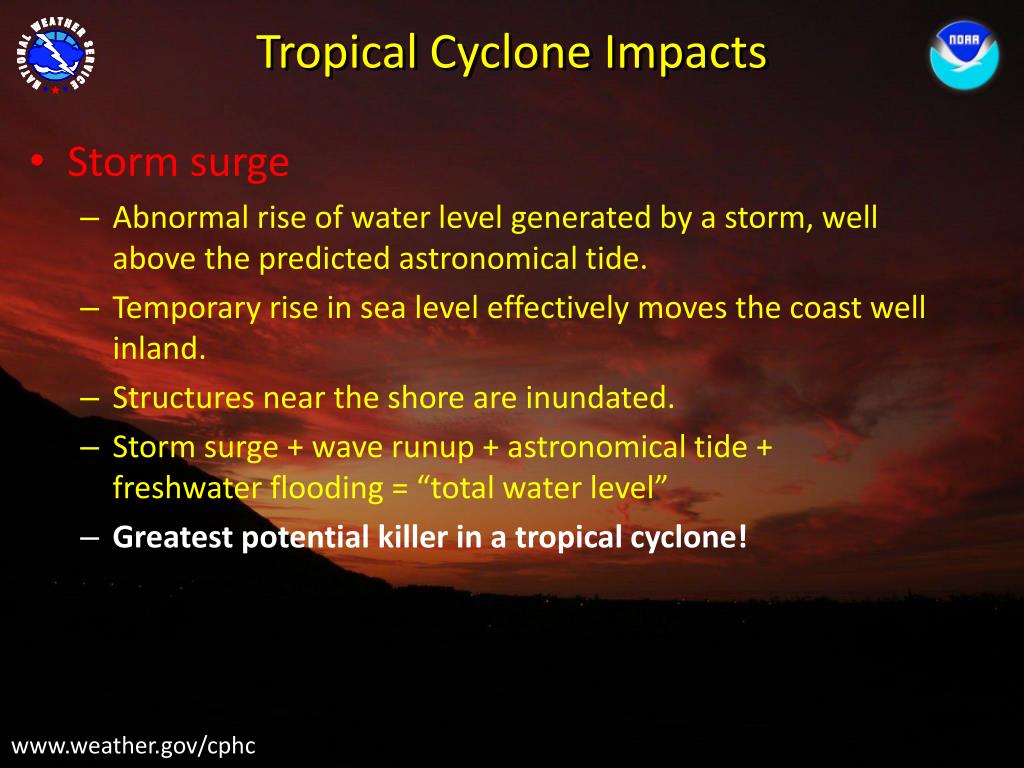 NATIONAL WEATHER SERVICE

Tropical Cyclone Impacts

NOAA

• Storm surge
– Abnormal rise of water level generated by a storm, well above the predicted astronomical tide.
– Temporary rise in sea level effectively moves the coast well inland.
– Structures near the shore are inundated.
– Storm surge + wave runup + astronomical tide + freshwater flooding = “total water level”
– Greatest potential killer in a tropical cyclone!

www.weather.gov/cphc